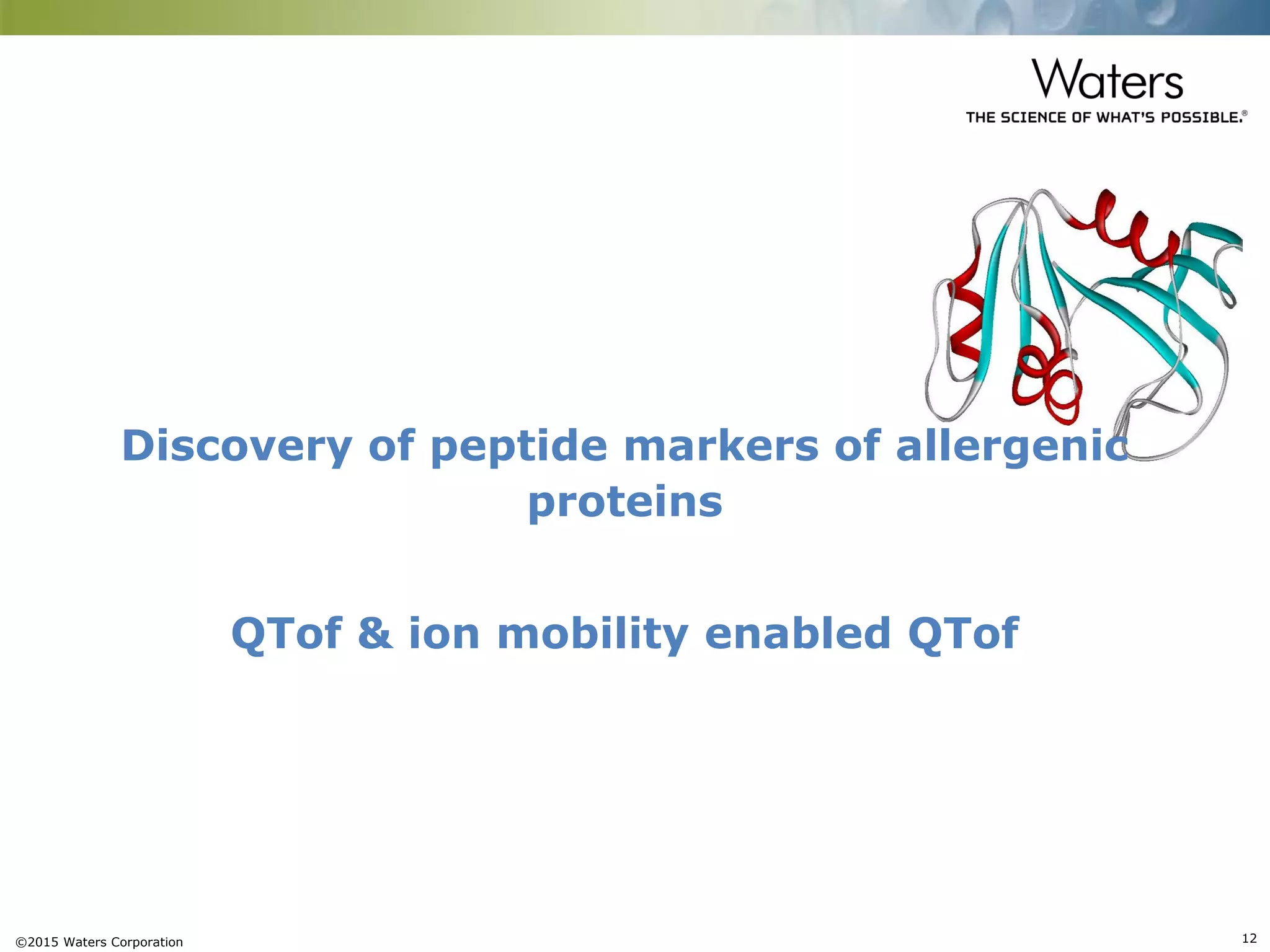 Waters
THE SCIENCE OF WHAT'S POSSIBLE.®

Discovery of peptide markers of allergenic proteins

QTof & ion mobility enabled QTof

©2015 Waters Corporation

12